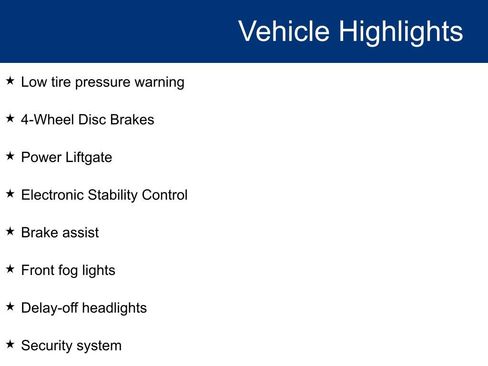 Vehicle Highlights

★ Low tire pressure warning

★ 4-Wheel Disc Brakes

★ Power Liftgate

★ Electronic Stability Control

★ Brake assist

★ Front fog lights

★ Delay-off headlights

★ Security system